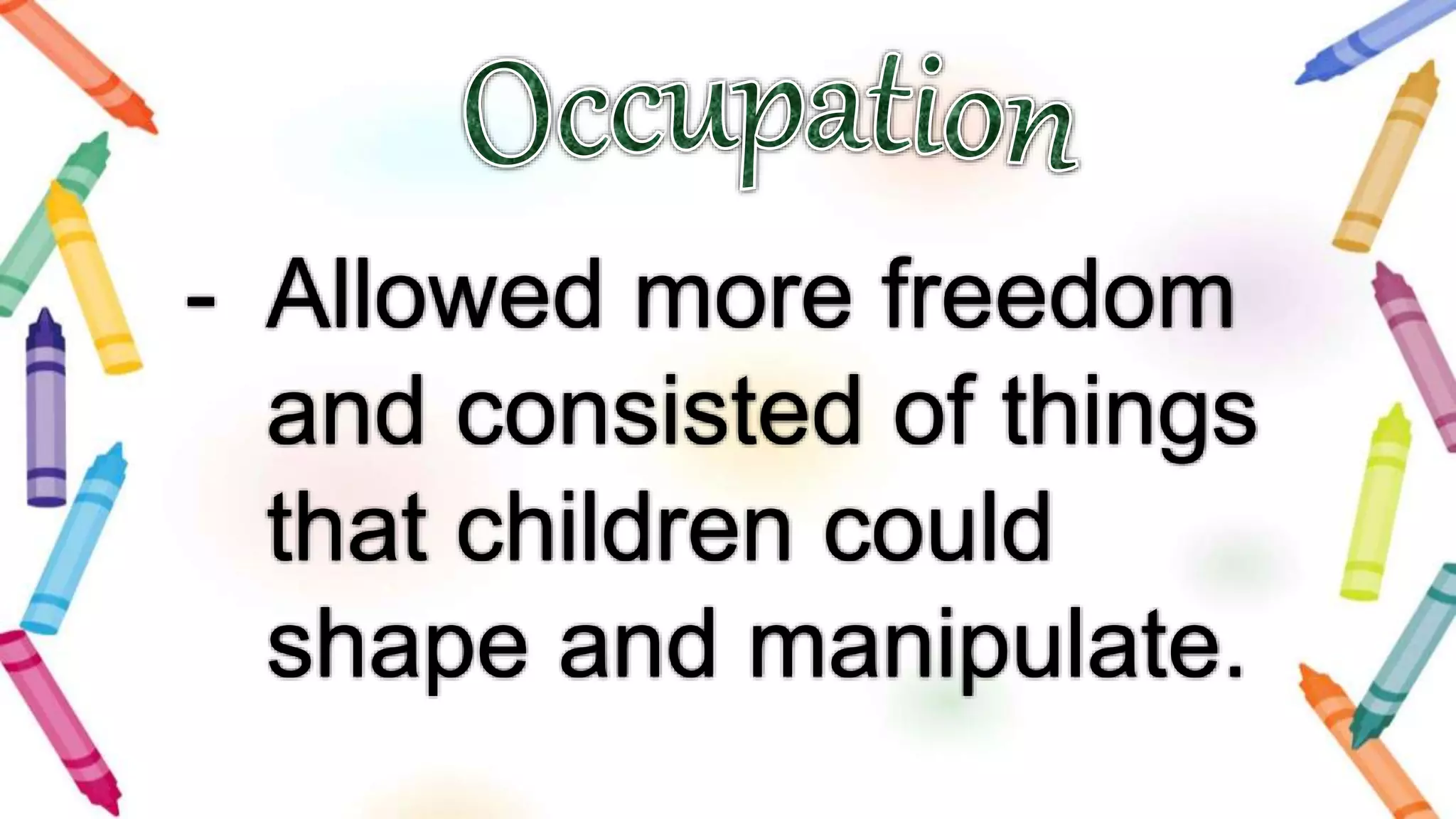 Occupation

- Allowed more freedom and consisted of things that children could shape and manipulate.